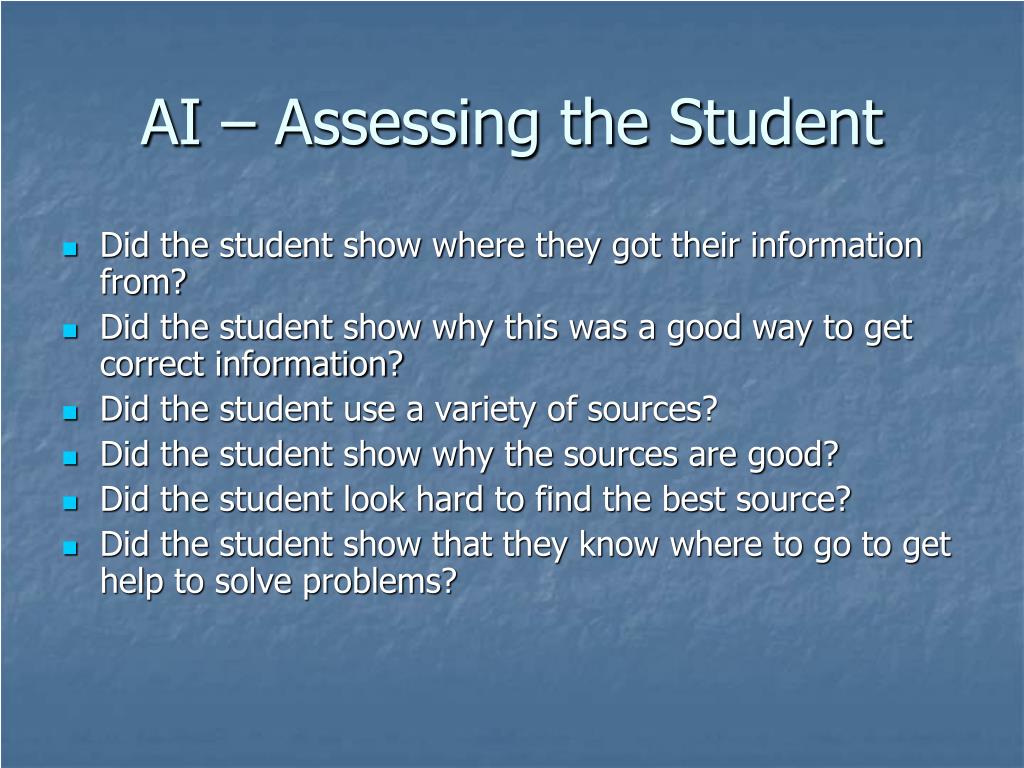 AI – Assessing the Student

- Did the student show where they got their information from?
- Did the student show why this was a good way to get correct information?
- Did the student use a variety of sources?
- Did the student show why the sources are good?
- Did the student look hard to find the best source?
- Did the student show that they know where to go to get help to solve problems?